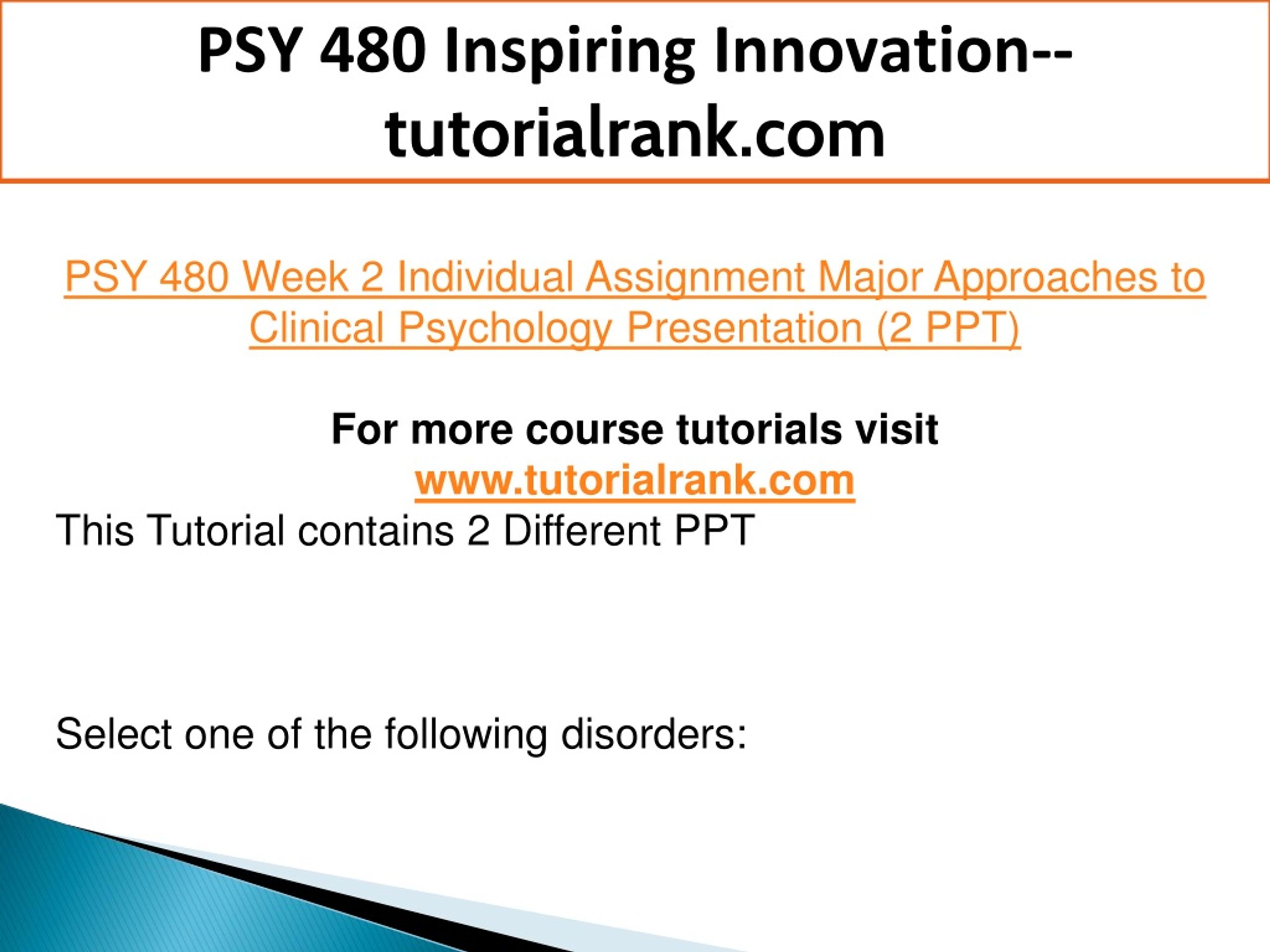 PSY 480 Inspiring Innovation--tutorialrank.com

PSY 480 Week 2 Individual Assignment Major Approaches to Clinical Psychology Presentation (2 PPT)

For more course tutorials visit
www.tutorialrank.com

This Tutorial contains 2 Different PPT

Select one of the following disorders: